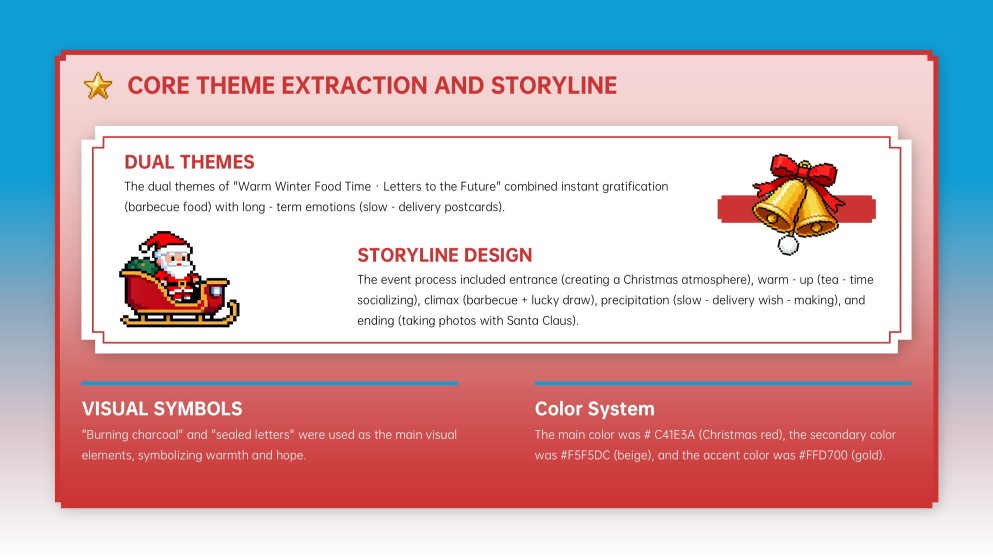 CORE THEME EXTRACTION AND STORYLINE

DUAL THEMES
The dual themes of "Warm Winter Food Time · Letters to the Future" combined instant gratification (barbecue food) with long - term emotions (slow - delivery postcards).

STORYLINE DESIGN
The event process included entrance (creating a Christmas atmosphere), warm - up (tea - time socializing), climax (barbecue + lucky draw), precipitation (slow - delivery wish - making), and ending (taking photos with Santa Claus).

VISUAL SYMBOLS
"Burning charcoal" and "sealed letters" were used as the main visual elements, symbolizing warmth and hope.

Color System
The main color was # C41E3A (Christmas red), the secondary color was #F5F5DC (beige), and the accent color was #FFD700 (gold).